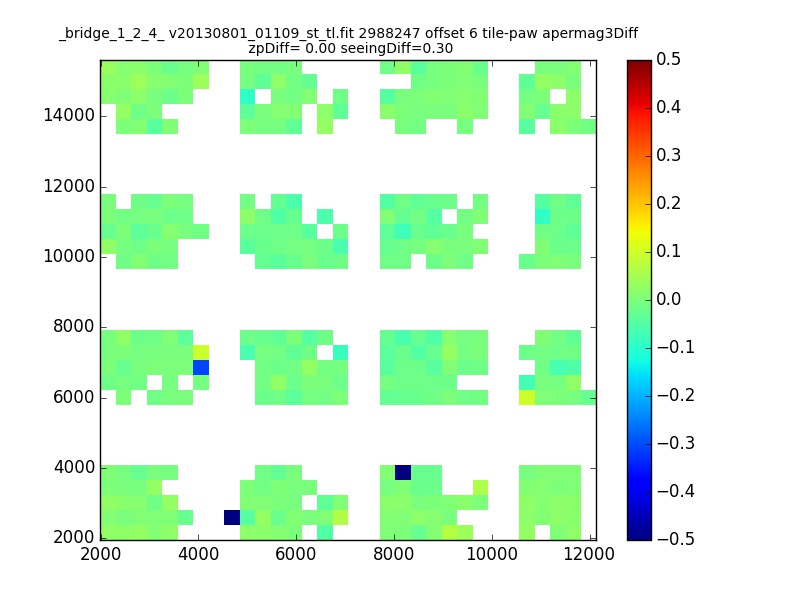 _bridge_1_2_4_ v20130801_01109_st_tl.fit 2988247 offset 6 tile-paw apermag3Diff
zpDiff= 0.00 seeingDiff=0.30

14000
12000
10000
8000
6000
4000
2000

2000 4000 6000 8000 10000 12000

0.5
0.4
0.3
0.2
0.1
0.0
−0.1
−0.2
−0.3
−0.4
−0.5